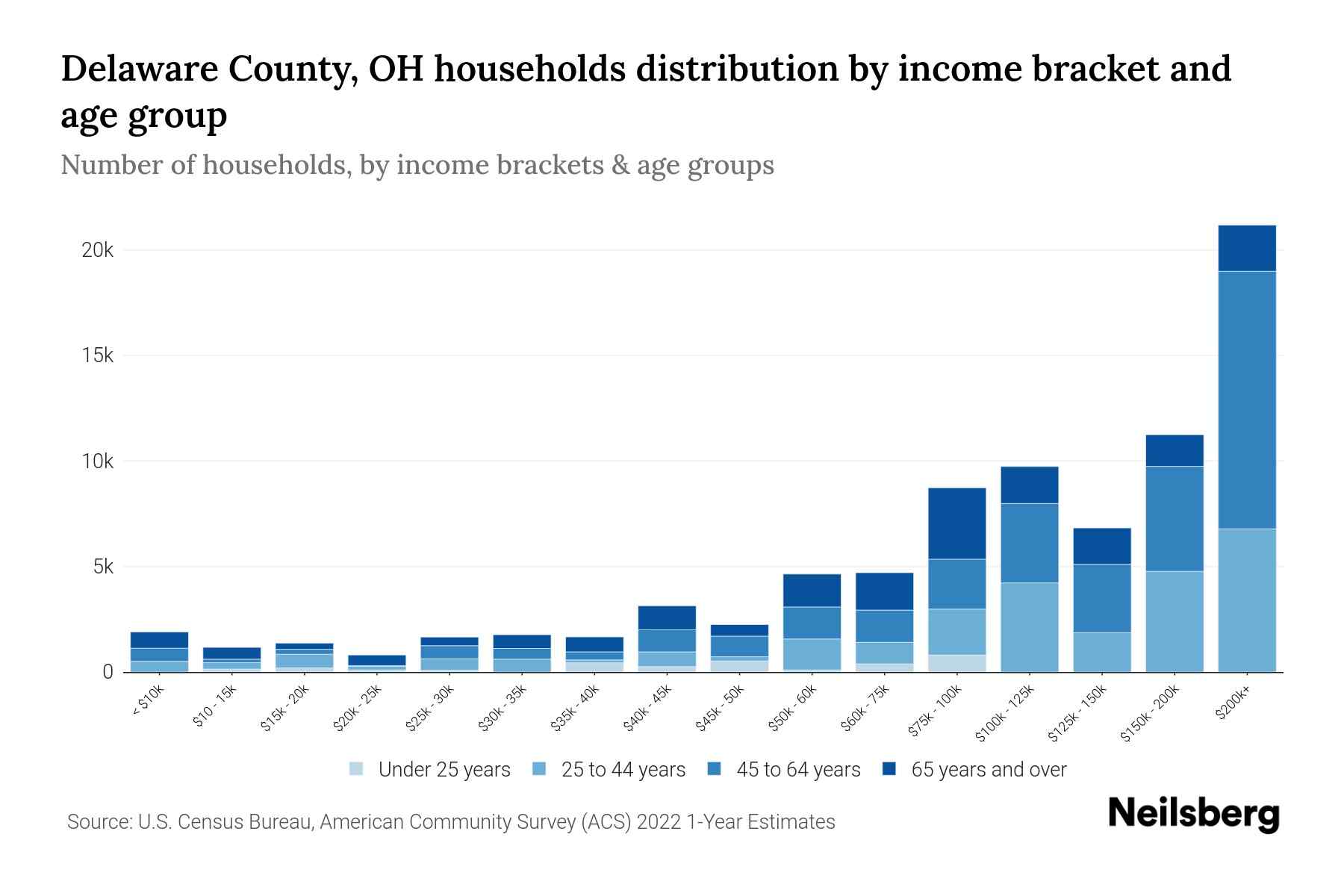 Delaware County, OH households distribution by income bracket and age group

Number of households, by income brackets & age groups

20k
15k
10k
5k
0

< $10k
$10 - 15k
$15k - 20k
$20k - 25k
$25k - 30k
$30k - 35k
$35k - 40k
$40k - 45k
$45k - 50k
$50k - 60k
$60k - 75k
$75k - 100k
$100k - 125k
$125k - 150k
$150k - 200k
$200k+

Under 25 years
25 to 44 years
45 to 64 years
65 years and over

Source: U.S. Census Bureau, American Community Survey (ACS) 2022 1-Year Estimates

Neilsberg